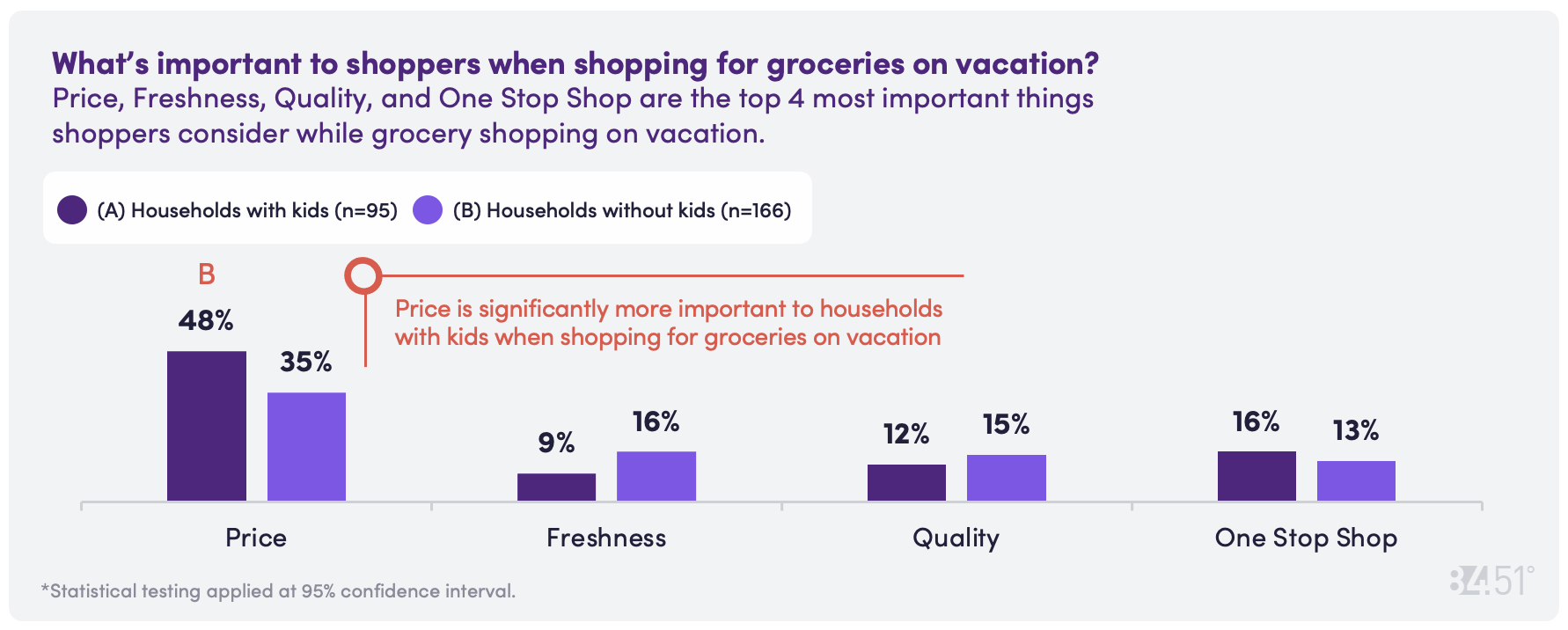 What's important to shoppers when shopping for groceries on vacation?
Price, Freshness, Quality, and One Stop Shop are the top 4 most important things shoppers consider while grocery shopping on vacation.

(A) Households with kids (n=95) (B) Households without kids (n=166)

B
48%
35%

Price is significantly more important to households with kids when shopping for groceries on vacation

9%
16%
12%
15%
16%
13%

Price
Freshness
Quality
One Stop Shop

*Statistical testing applied at 95% confidence interval.

84.51°